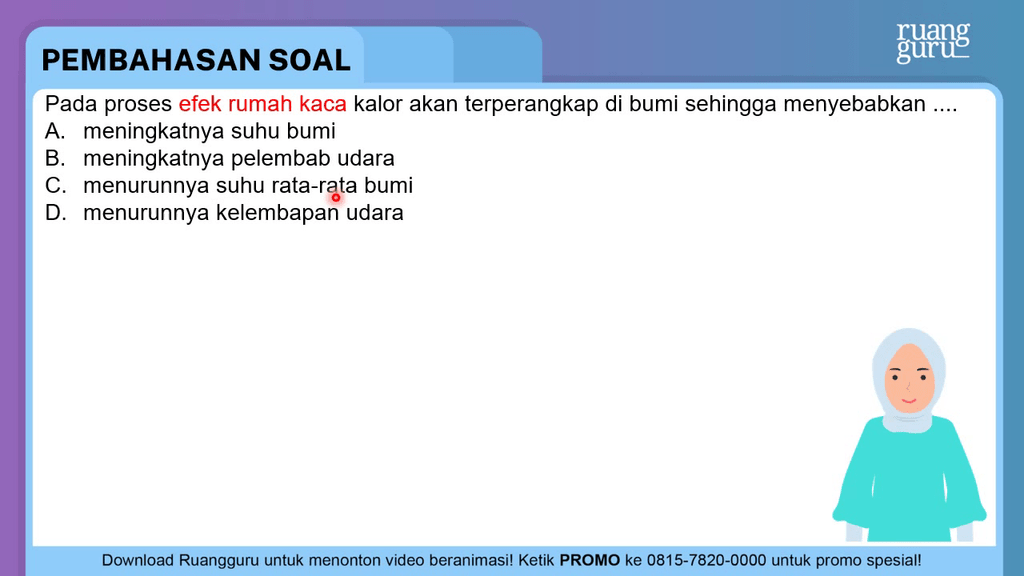 PEMBAHASAN SOAL

ruang guru

Pada proses efek rumah kaca kalor akan terperangkap di bumi sehingga menyebabkan ....
A. meningkatnya suhu bumi
B. meningkatnya pelembab udara
C. menurunnya suhu rata-rata bumi
D. menurunnya kelembapan udara

Download Ruangguru untuk menonton video beranimasi! Ketik PROMO ke 0815-7820-0000 untuk promo spesial!